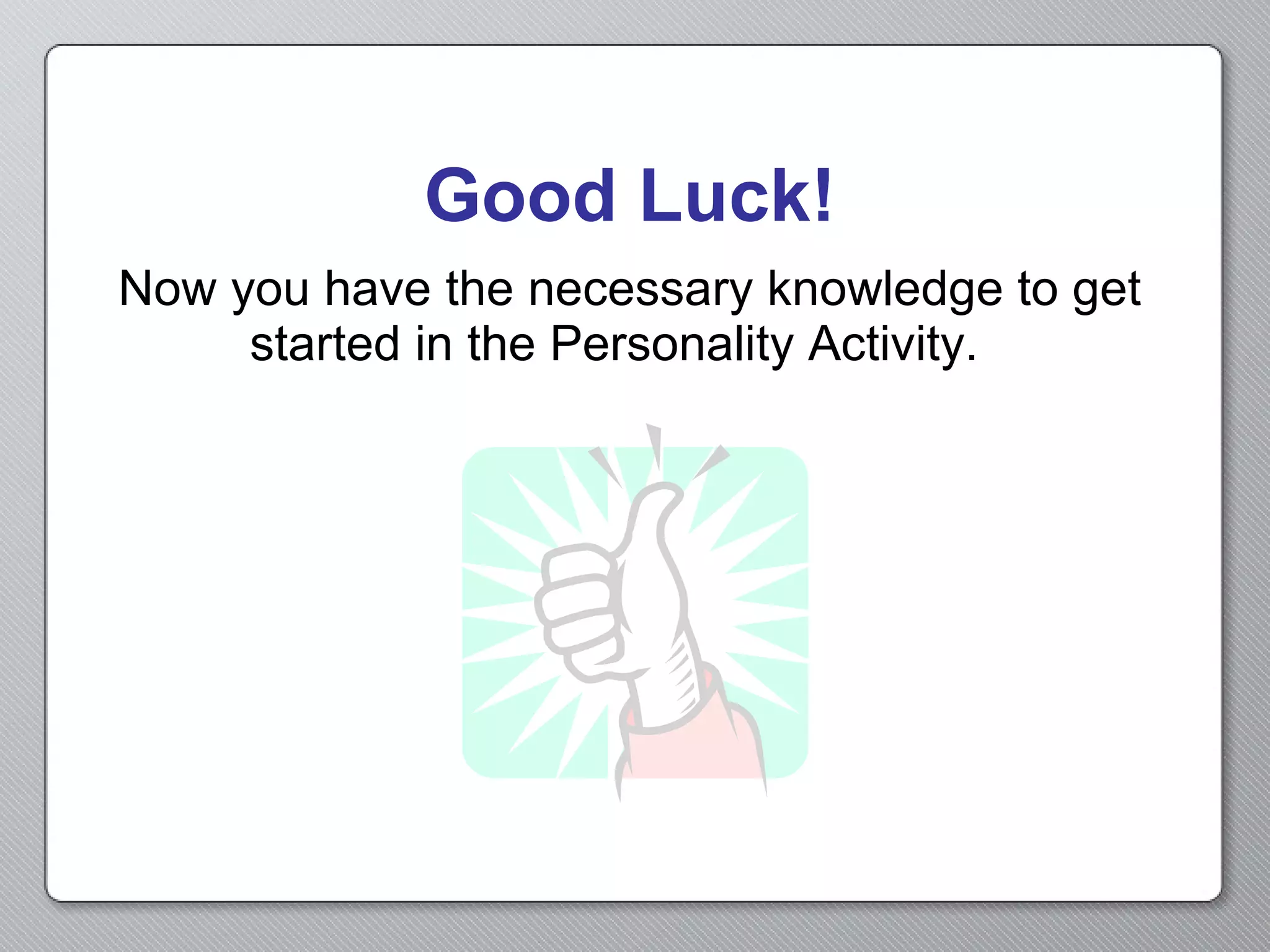 Good Luck!

Now you have the necessary knowledge to get started in the Personality Activity.